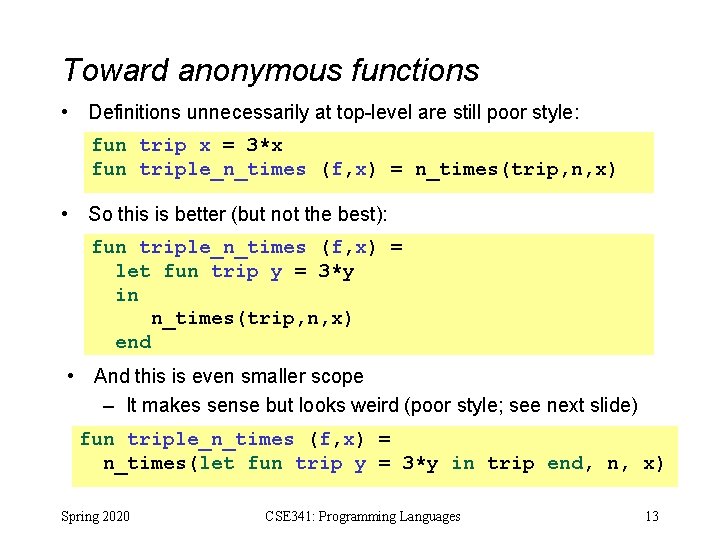 Toward anonymous functions

• Definitions unnecessarily at top-level are still poor style:

fun trip x = 3*x
fun triple_n_times (f,x) = n_times(trip,n,x)

• So this is better (but not the best):

fun triple_n_times (f,x) =
  let fun trip y = 3*y
  in
     n_times(trip,n,x)
  end

• And this is even smaller scope
  – It makes sense but looks weird (poor style; see next slide)

fun triple_n_times (f,x) =
  n_times(let fun trip y = 3*y in trip end, n, x)

Spring 2020 CSE341: Programming Languages 13